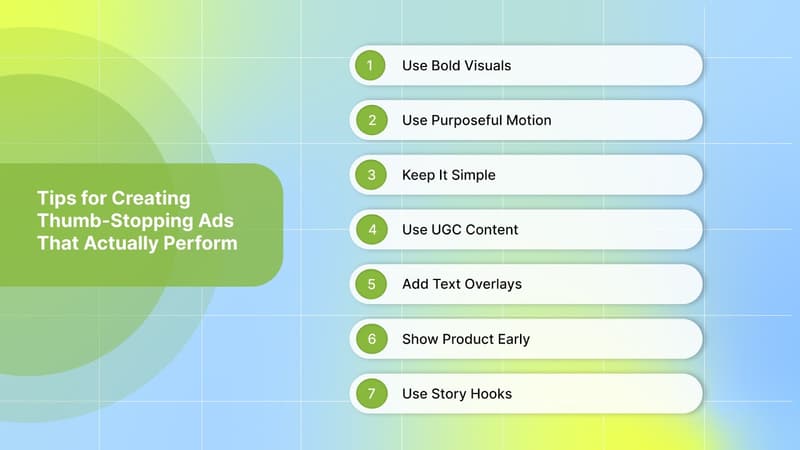 Tips for Creating Thumb-Stopping Ads That Actually Perform

1 Use Bold Visuals

2 Use Purposeful Motion

3 Keep It Simple

4 Use UGC Content

5 Add Text Overlays

6 Show Product Early

7 Use Story Hooks